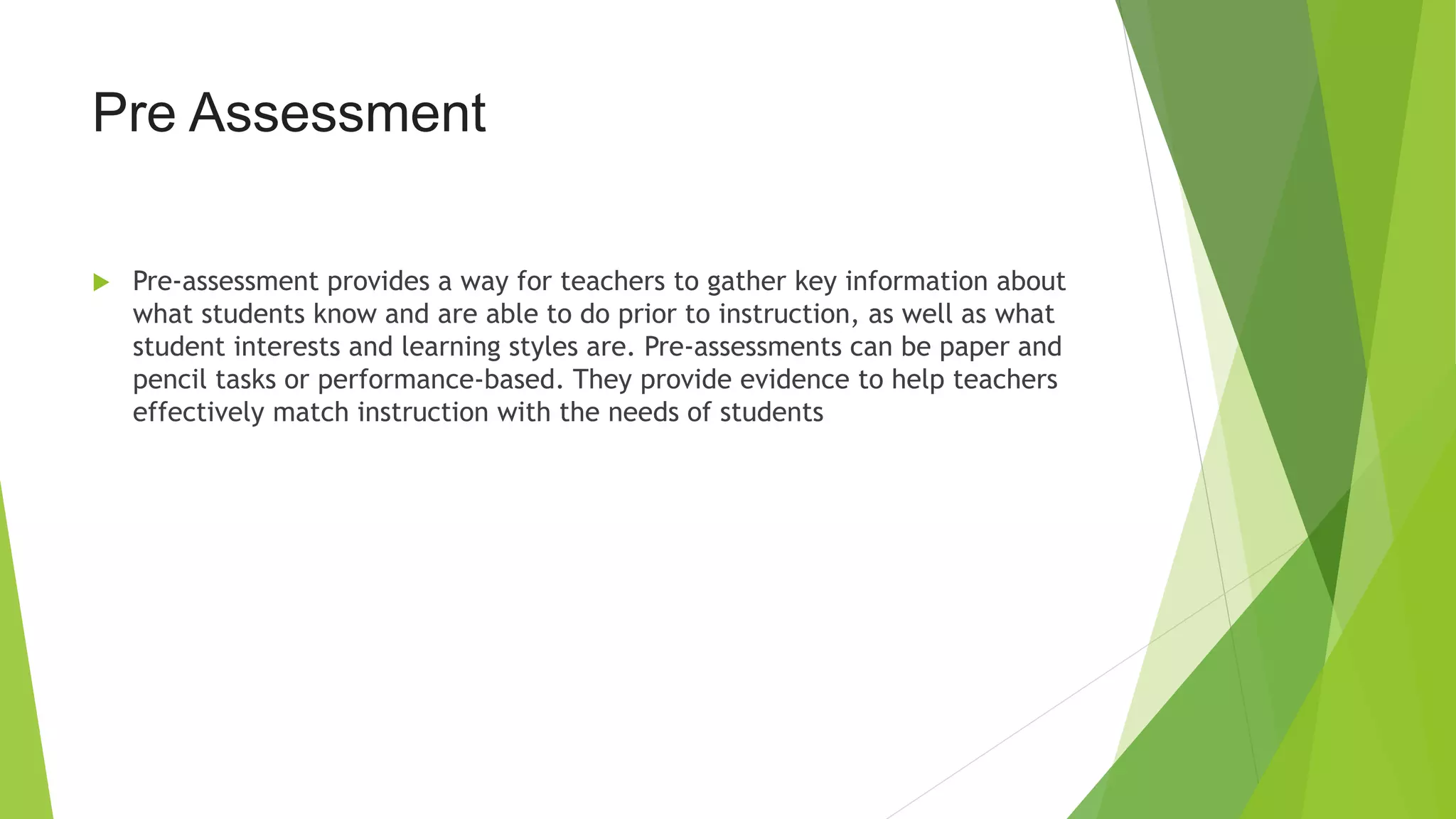 Pre Assessment

Pre-assessment provides a way for teachers to gather key information about what students know and are able to do prior to instruction, as well as what student interests and learning styles are. Pre-assessments can be paper and pencil tasks or performance-based. They provide evidence to help teachers effectively match instruction with the needs of students